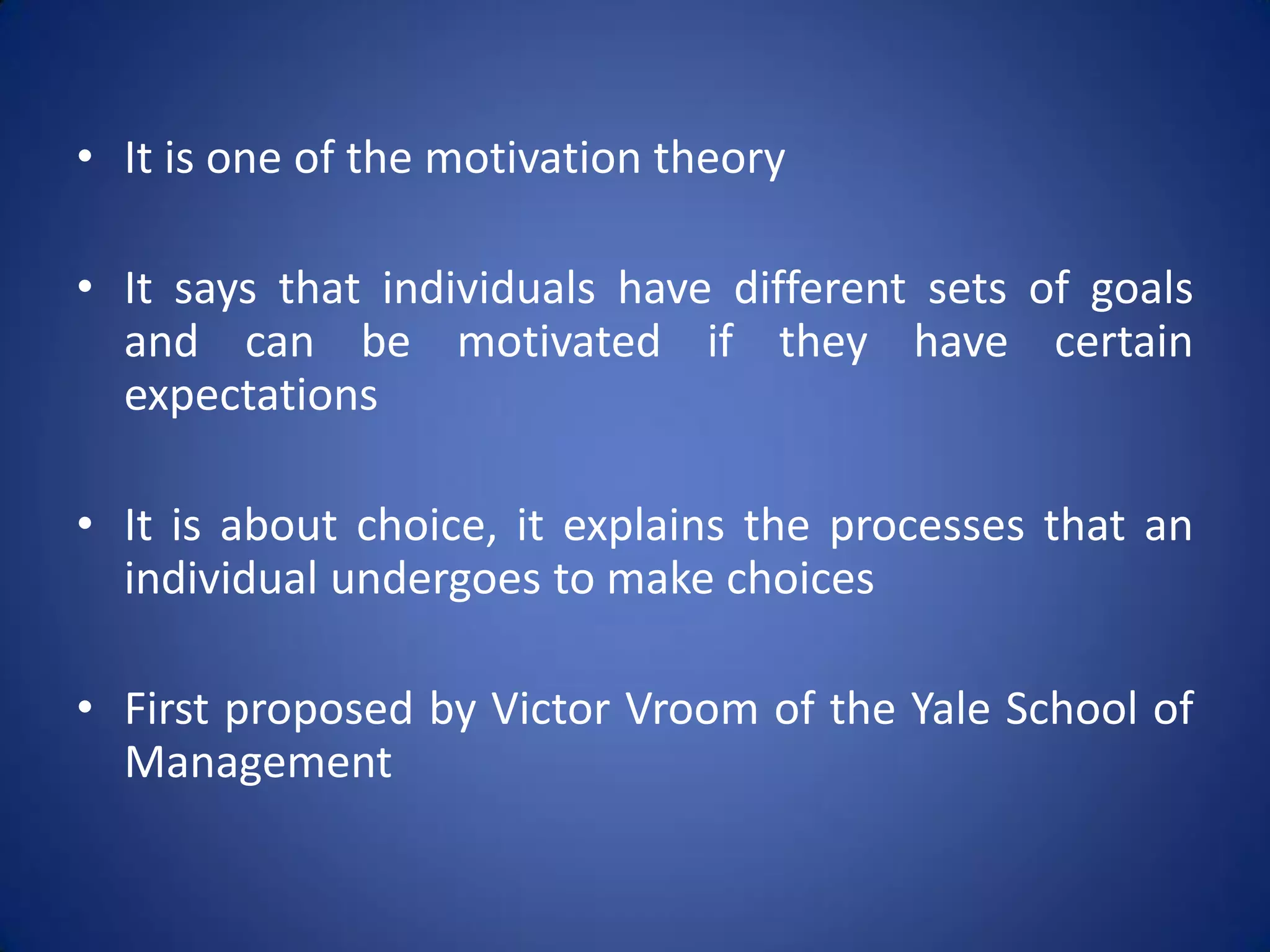 • It is one of the motivation theory

• It says that individuals have different sets of goals and can be motivated if they have certain expectations

• It is about choice, it explains the processes that an individual undergoes to make choices

• First proposed by Victor Vroom of the Yale School of Management